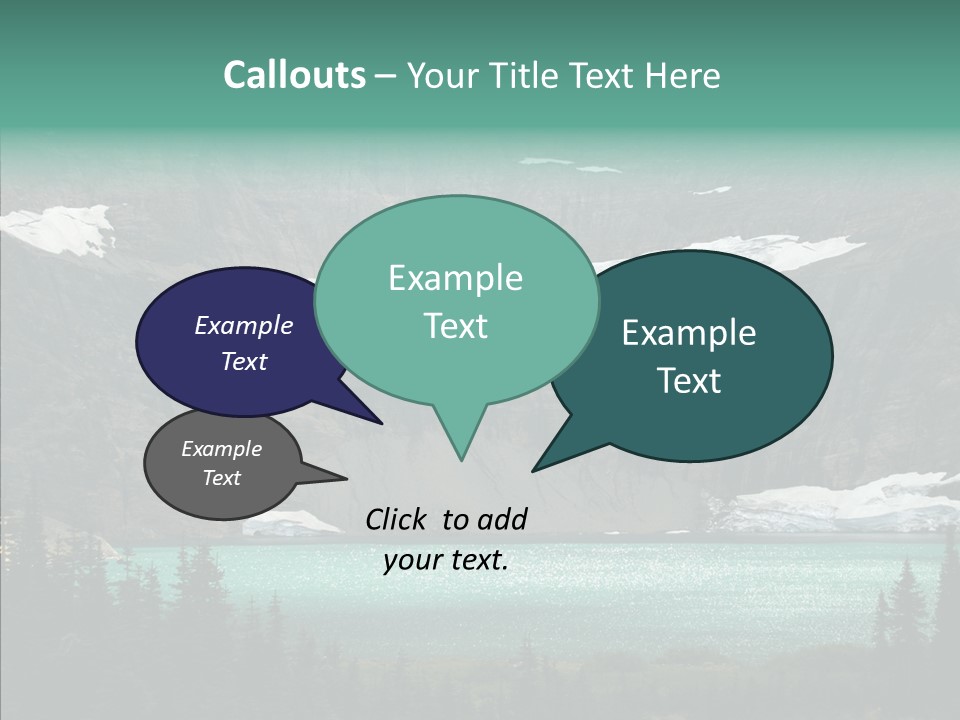 Callouts – Your Title Text Here

Example Text

Example Text

Example Text

Example Text

Click to add your text.